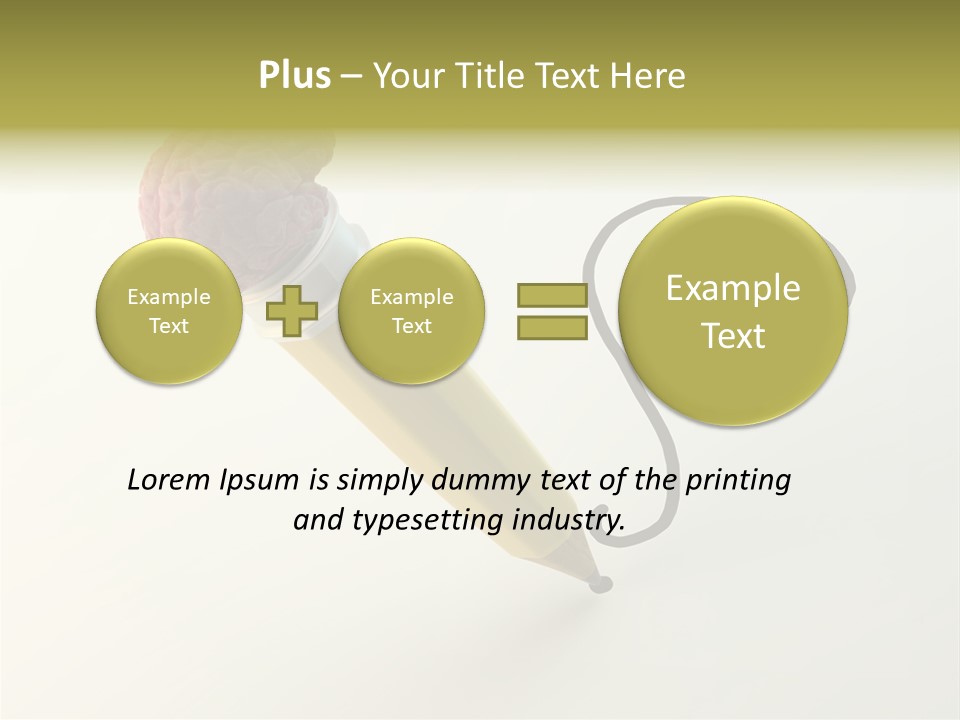 Plus – Your Title Text Here

Example Text

Example Text

Example Text

Lorem Ipsum is simply dummy text of the printing and typesetting industry.